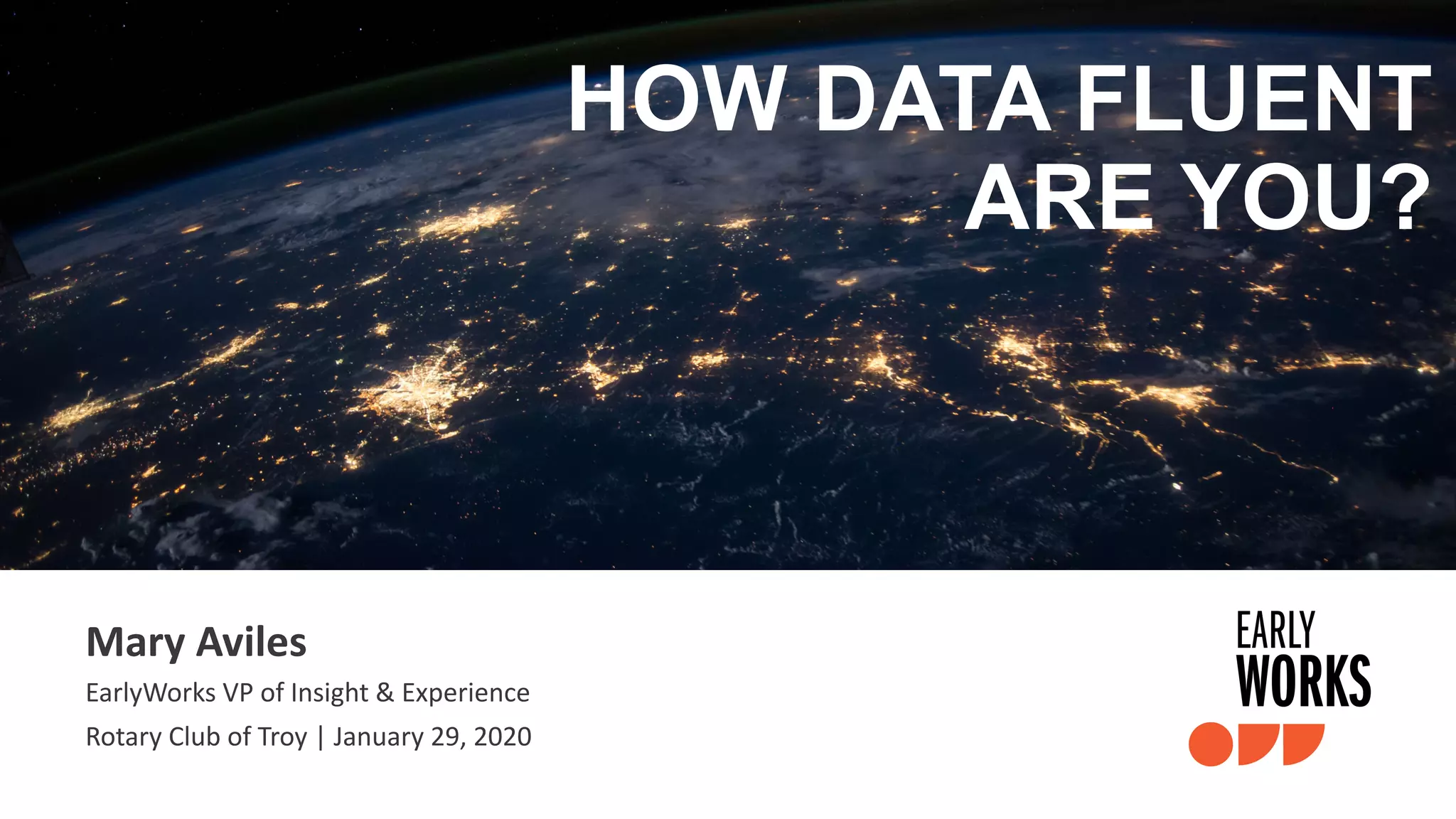 HOW DATA FLUENT ARE YOU?

Mary Aviles

EarlyWorks VP of Insight & Experience

Rotary Club of Troy | January 29, 2020

EARLY WORKS